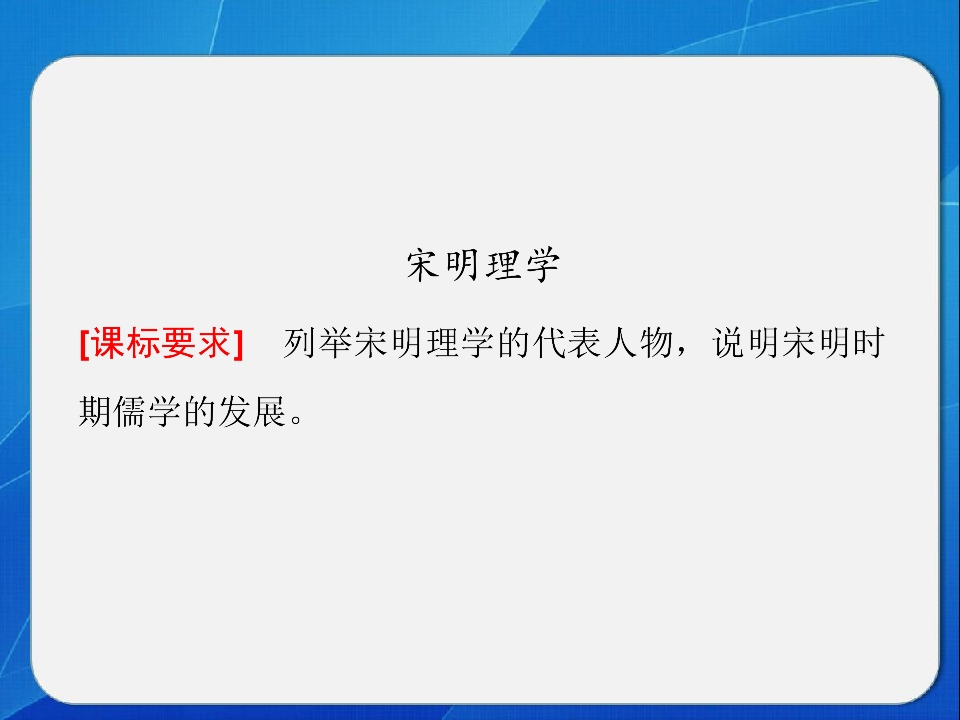 宋明理学

[课标要求]　列举宋明理学的代表人物，说明宋明时期儒学的发展。